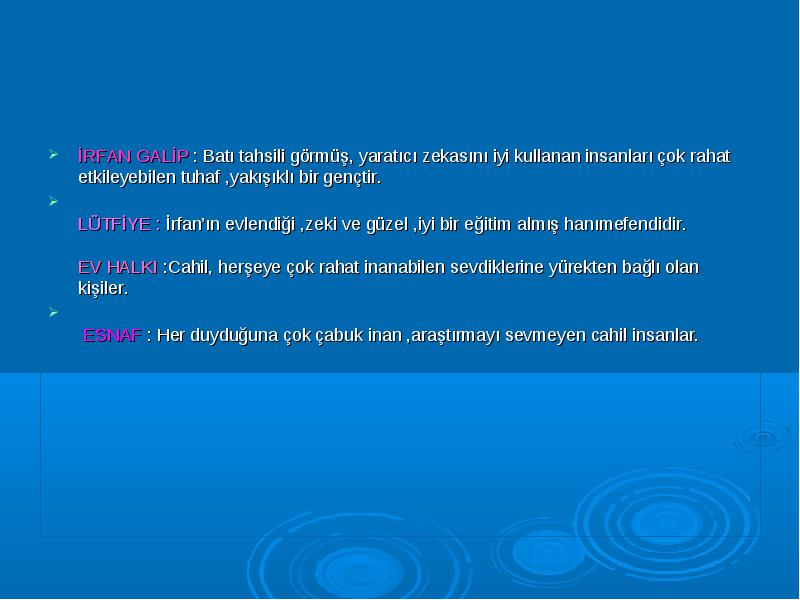 İRFAN GALİP : Batı tahsili görmüş, yaratıcı zekasını iyi kullanan insanları çok rahat etkileyebilen tuhaf ,yakışıklı bir gençtir.

LÜTFİYE : İrfan'ın evlendiği ,zeki ve güzel ,iyi bir eğitim almış hanımefendidir.

EV HALKI :Cahil, herşeye çok rahat inanabilen sevdiklerine yürekten bağlı olan kişiler.

ESNAF : Her duyduğuna çok çabuk inan ,araştırmayı sevmeyen cahil insanlar.